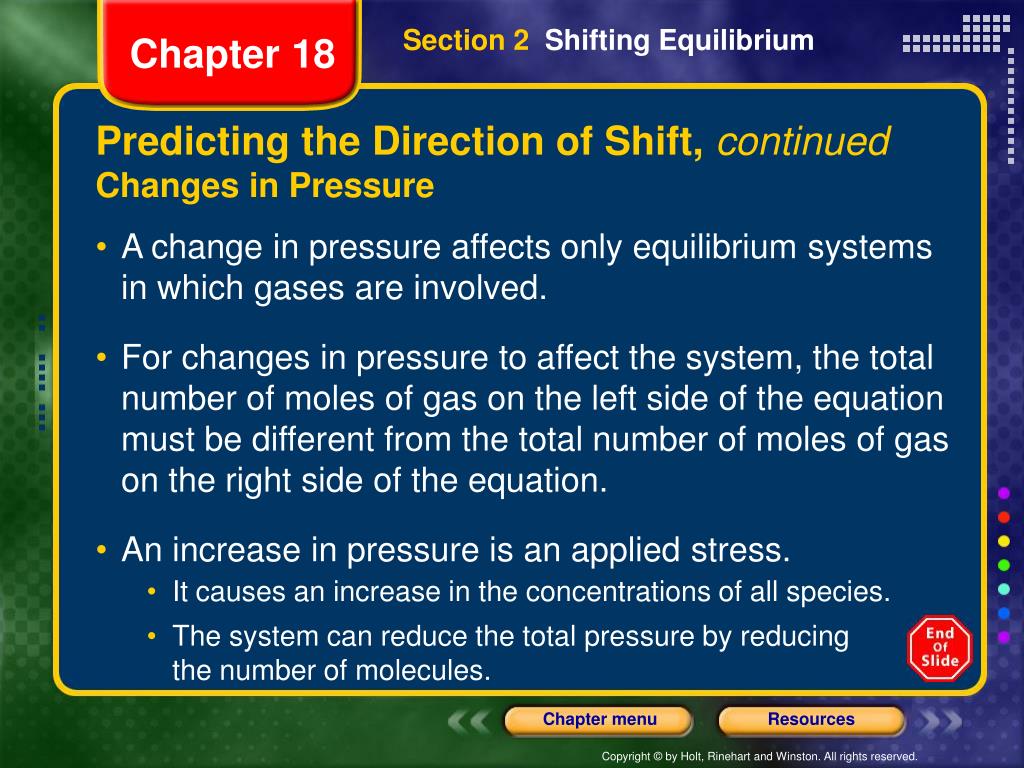 Chapter 18

Section 2 Shifting Equilibrium

Predicting the Direction of Shift, continued
Changes in Pressure

• A change in pressure affects only equilibrium systems in which gases are involved.

• For changes in pressure to affect the system, the total number of moles of gas on the left side of the equation must be different from the total number of moles of gas on the right side of the equation.

• An increase in pressure is an applied stress.
  • It causes an increase in the concentrations of all species.
  • The system can reduce the total pressure by reducing the number of molecules.

End Of Slide

Chapter menu

Resources

Copyright © by Holt, Rinehart and Winston. All rights reserved.